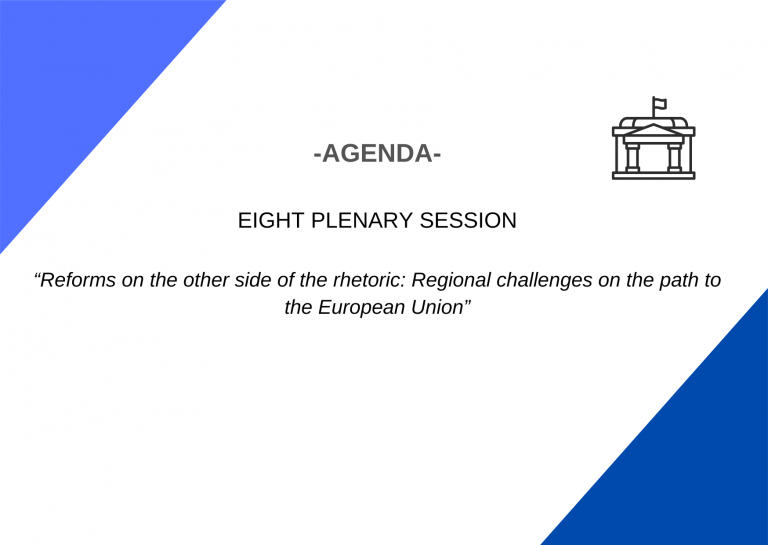 -AGENDA-

EIGHT PLENARY SESSION

“Reforms on the other side of the rhetoric: Regional challenges on the path to the European Union”